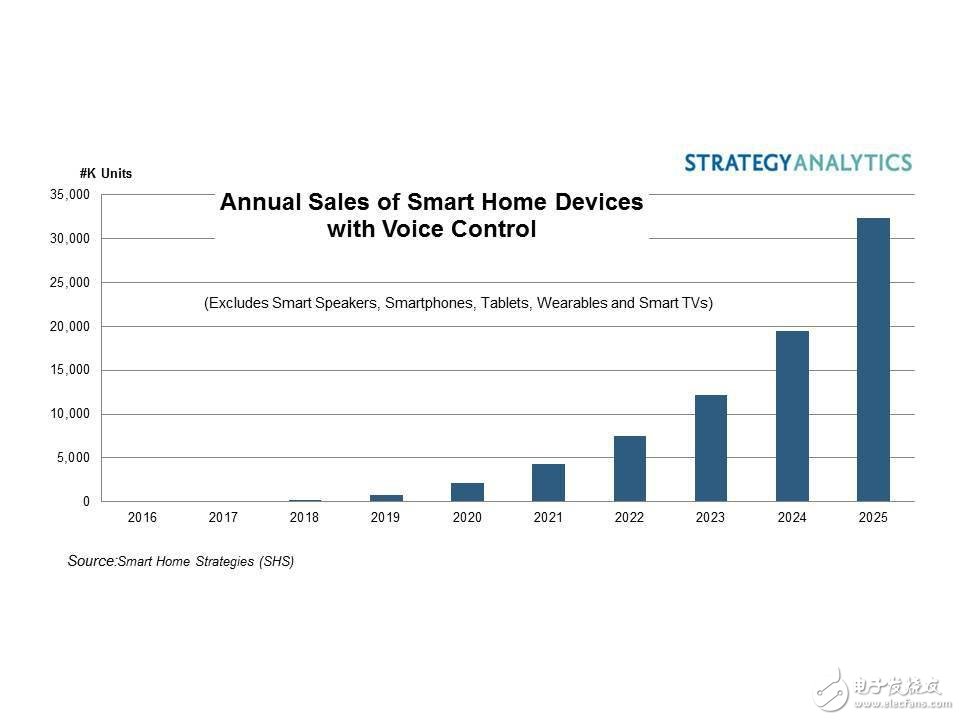 STRATEGYANALYTICS

#K Units

Annual Sales of Smart Home Devices with Voice Control

(Excludes Smart Speakers, Smartphones, Tablets, Wearables and Smart TVs)

35,000
30,000
25,000
20,000
15,000
10,000
5,000
0

2016 2017 2018 2019 2020 2021 2022 2023 2024 2025

Source:Smart Home Strategies (SHS)

电子发烧友
www.elecfans.com